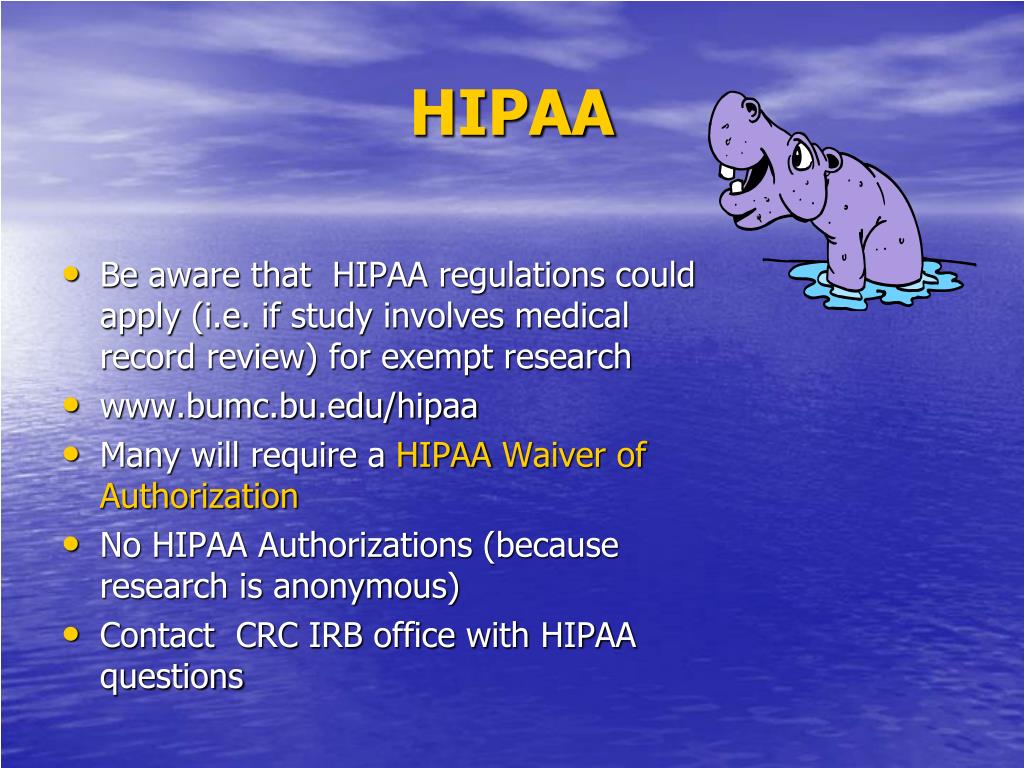 HIPAA

• Be aware that HIPAA regulations could apply (i.e. if study involves medical record review) for exempt research
• www.bumc.bu.edu/hipaa
• Many will require a HIPAA Waiver of Authorization
• No HIPAA Authorizations (because research is anonymous)
• Contact CRC IRB office with HIPAA questions